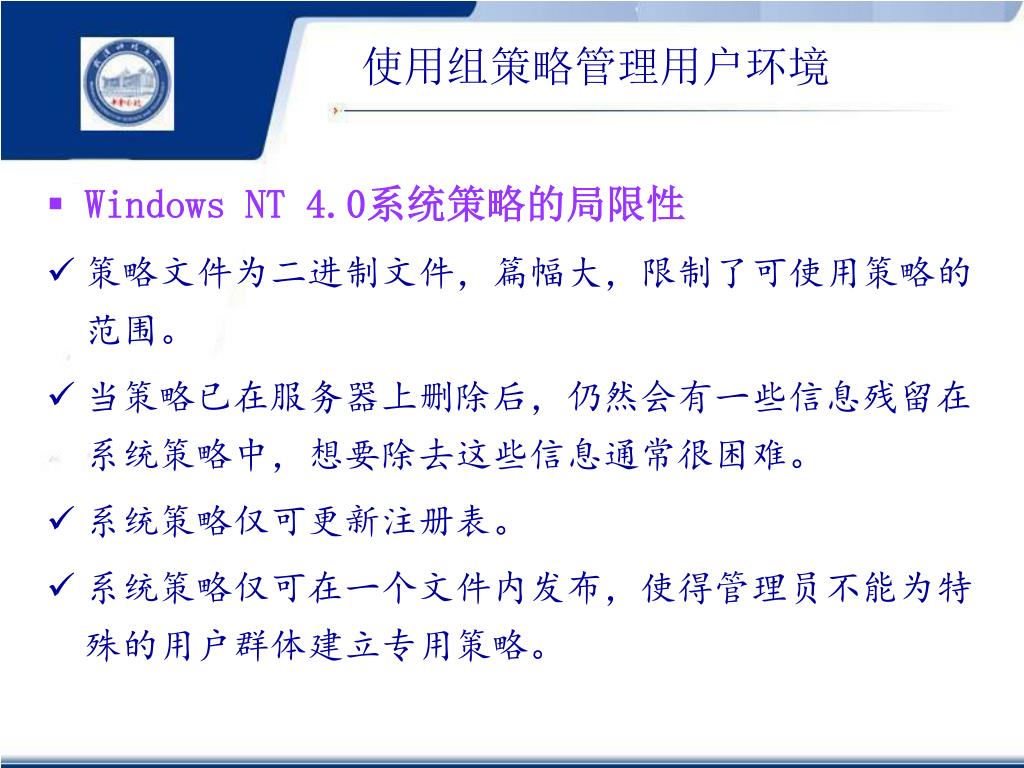 使用组策略管理用户环境

▪ Windows NT 4.0系统策略的局限性

✓ 策略文件为二进制文件，篇幅大，限制了可使用策略的范围。

✓ 当策略已在服务器上删除后，仍然会有一些信息残留在系统策略中，想要除去这些信息通常很困难。

✓ 系统策略仅可更新注册表。

✓ 系统策略仅可在一个文件内发布，使得管理员不能为特殊的用户群体建立专用策略。